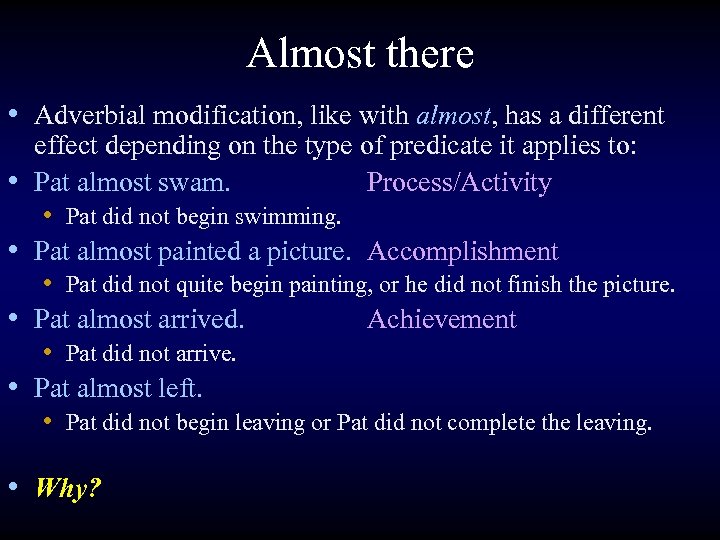 Almost there

• Adverbial modification, like with almost, has a different effect depending on the type of predicate it applies to:
• Pat almost swam. Process/Activity
  • Pat did not begin swimming.
• Pat almost painted a picture. Accomplishment
  • Pat did not quite begin painting, or he did not finish the picture.
• Pat almost arrived. Achievement
  • Pat did not arrive.
• Pat almost left.
  • Pat did not begin leaving or Pat did not complete the leaving.

• Why?